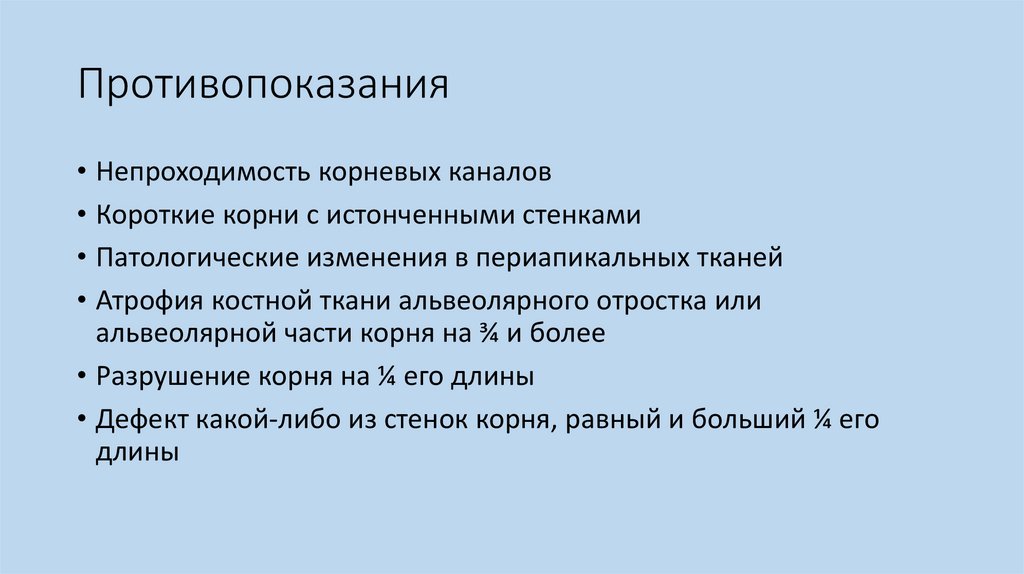 Противопоказания

• Непроходимость корневых каналов
• Короткие корни с истонченными стенками
• Патологические изменения в периапикальных тканей
• Атрофия костной ткани альвеолярного отростка или альвеолярной части корня на ¾ и более
• Разрушение корня на ¼ его длины
• Дефект какой-либо из стенок корня, равный и больший ¼ его длины